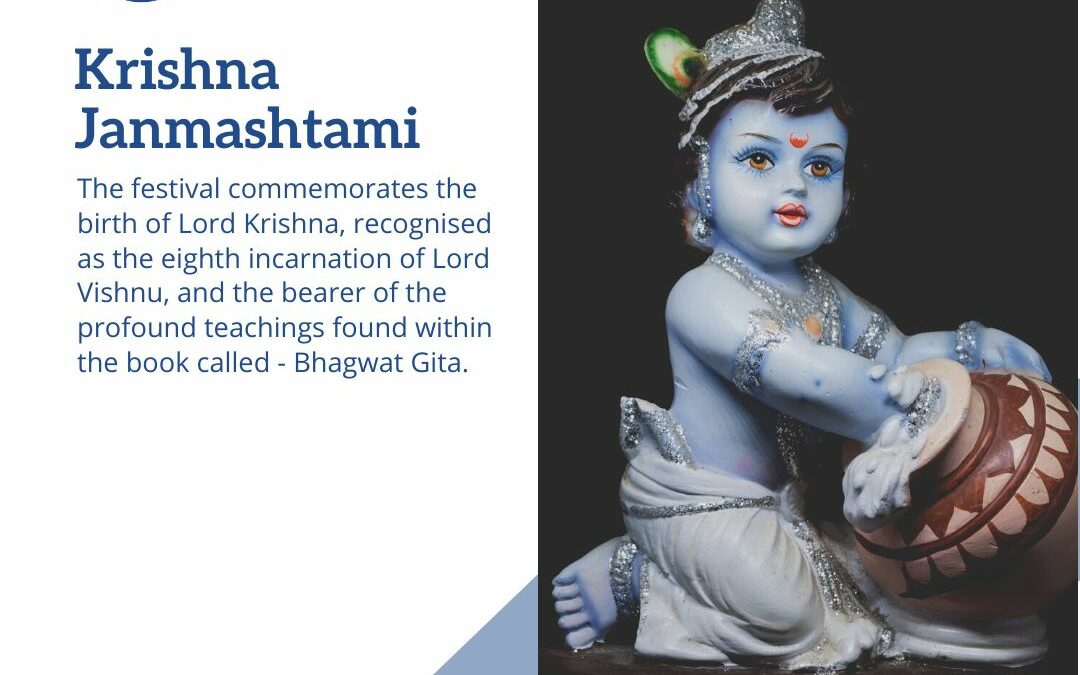 Krishna Janmashtami

The festival commemorates the birth of Lord Krishna, recognised as the eighth incarnation of Lord Vishnu, and the bearer of the profound teachings found within the book called - Bhagwat Gita.